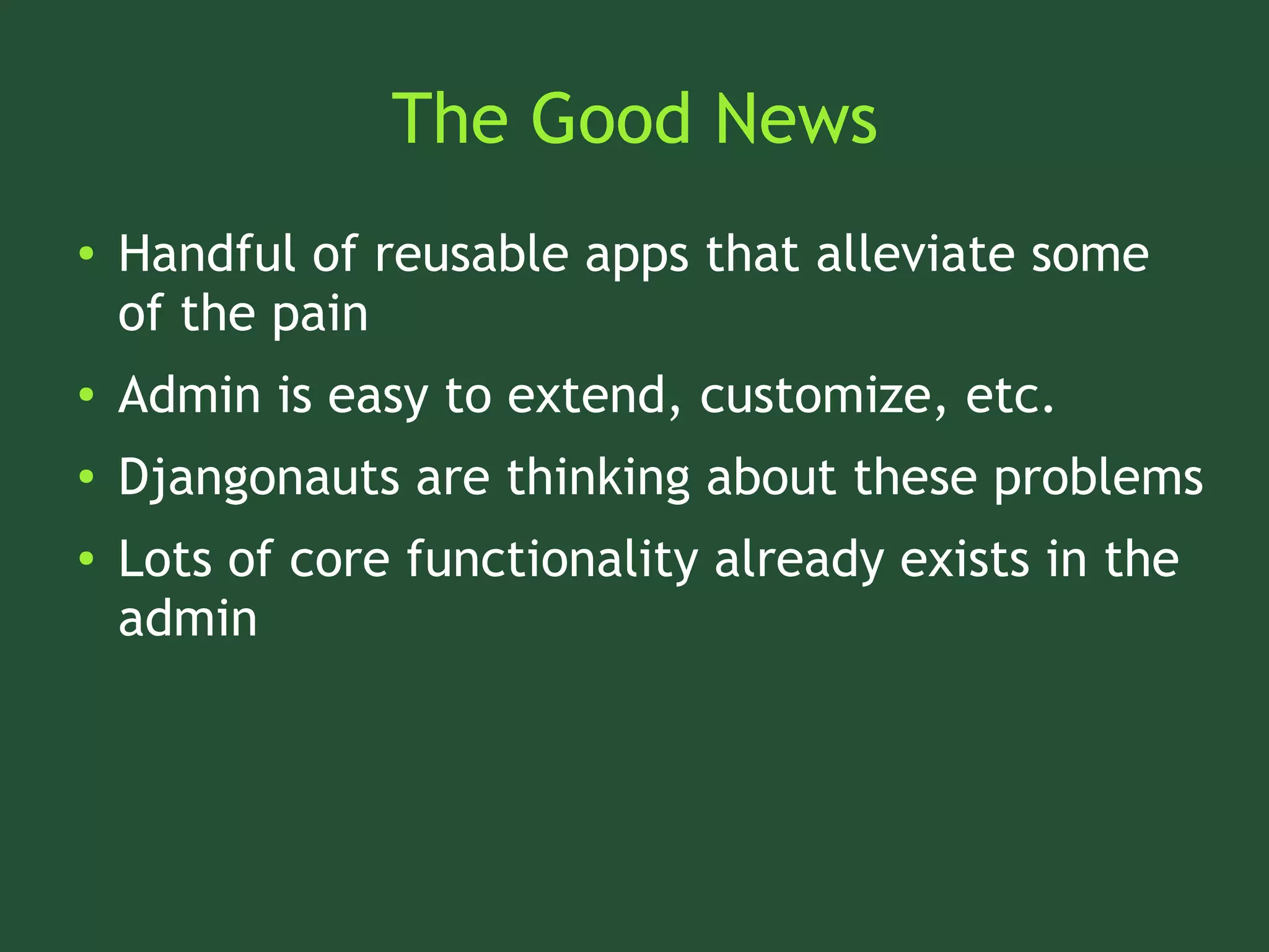 The Good News

• Handful of reusable apps that alleviate some of the pain
• Admin is easy to extend, customize, etc.
• Djangonauts are thinking about these problems
• Lots of core functionality already exists in the admin